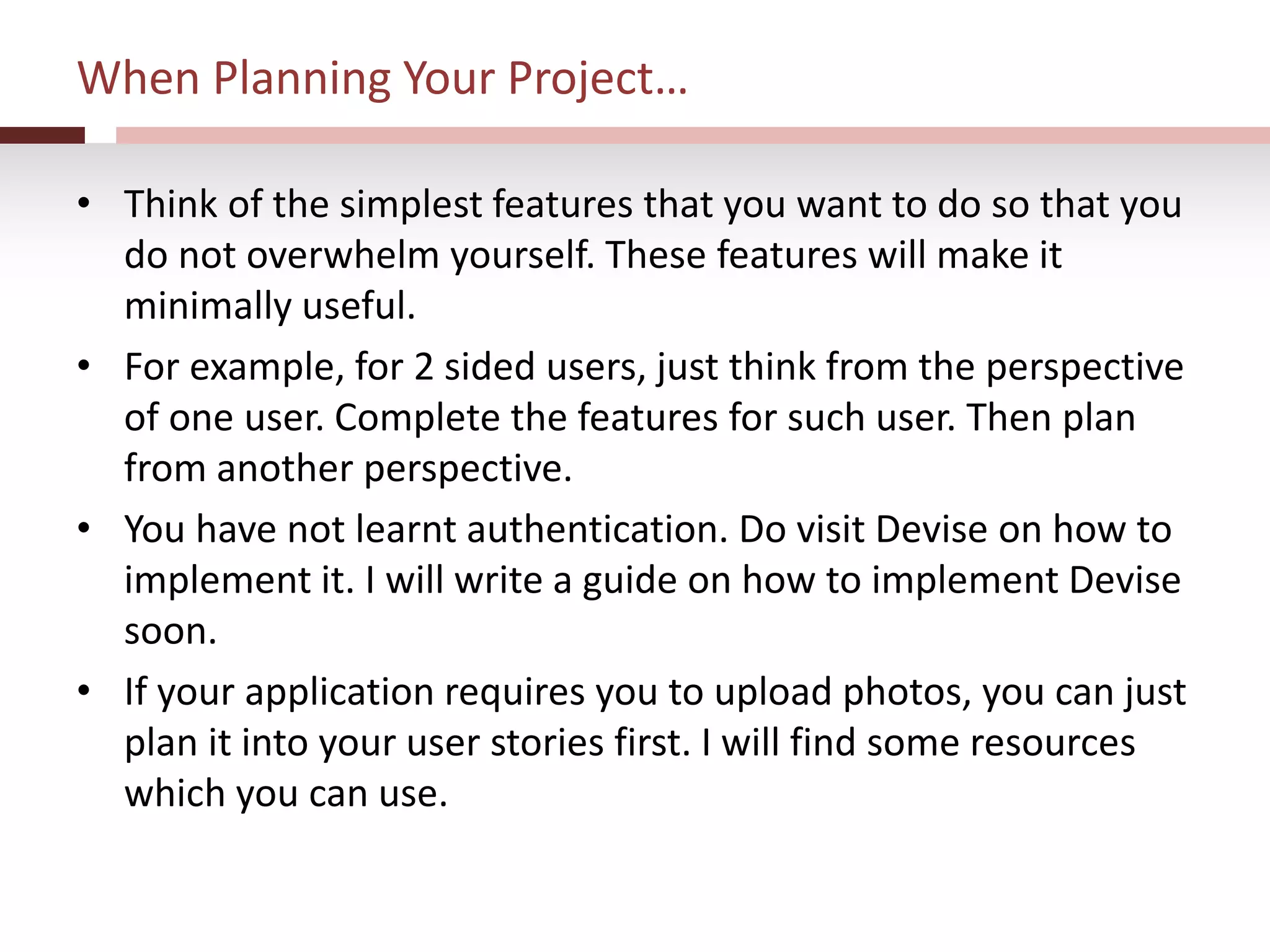 When Planning Your Project…

• Think of the simplest features that you want to do so that you do not overwhelm yourself. These features will make it minimally useful.

• For example, for 2 sided users, just think from the perspective of one user. Complete the features for such user. Then plan from another perspective.

• You have not learnt authentication. Do visit Devise on how to implement it. I will write a guide on how to implement Devise soon.

• If your application requires you to upload photos, you can just plan it into your user stories first. I will find some resources which you can use.